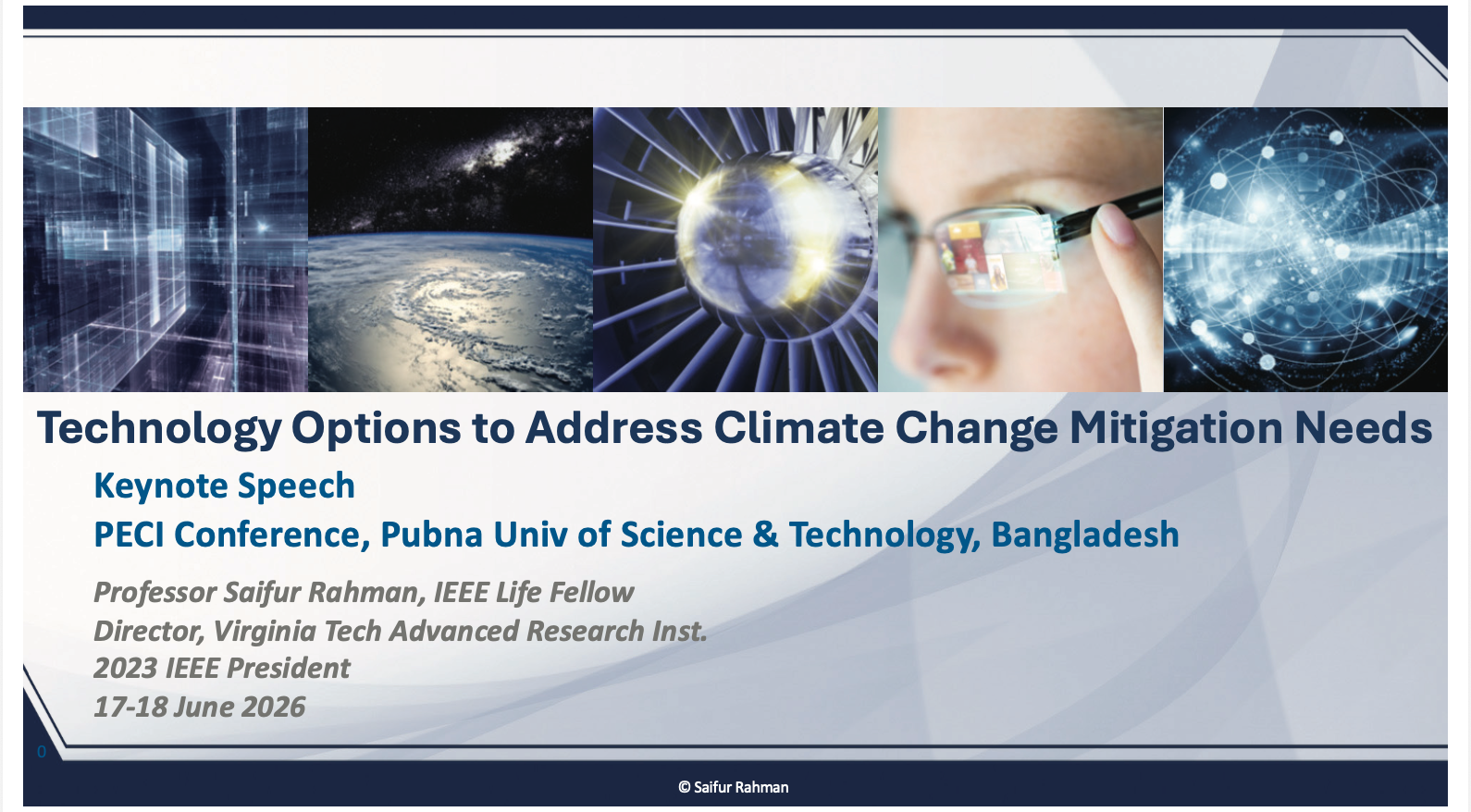 Technology Options to Address Climate Change Mitigation Needs

Keynote Speech

PECI Conference, Pubna Univ of Science & Technology, Bangladesh

Professor Saifur Rahman, IEEE Life Fellow
Director, Virginia Tech Advanced Research Inst.
2023 IEEE President
17-18 June 2026

0

© Saifur Rahman